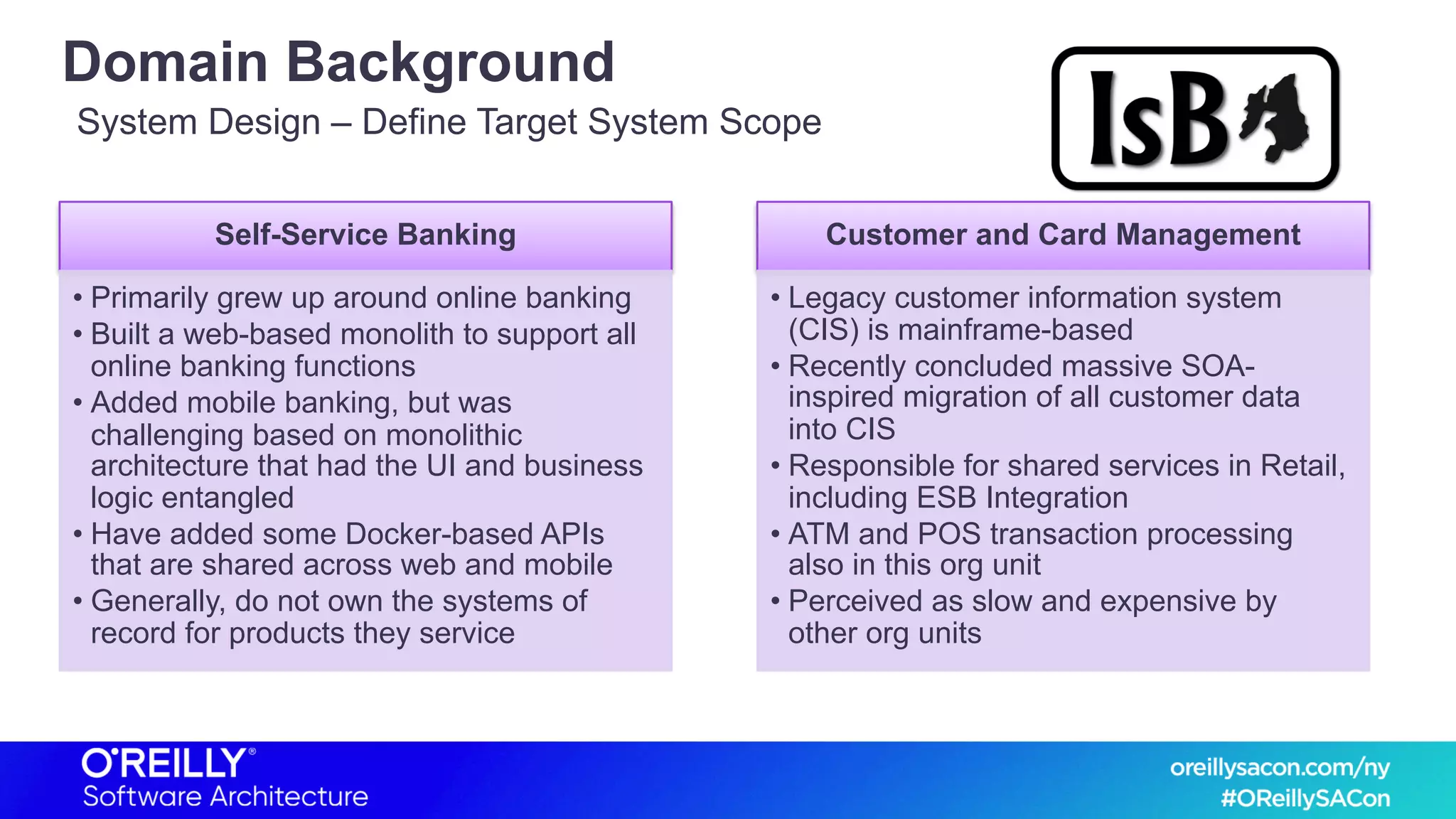 Domain Background

System Design – Define Target System Scope

IsB

Self-Service Banking

• Primarily grew up around online banking
• Built a web-based monolith to support all online banking functions
• Added mobile banking, but was challenging based on monolithic architecture that had the UI and business logic entangled
• Have added some Docker-based APIs that are shared across web and mobile
• Generally, do not own the systems of record for products they service

Customer and Card Management

• Legacy customer information system (CIS) is mainframe-based
• Recently concluded massive SOA-inspired migration of all customer data into CIS
• Responsible for shared services in Retail, including ESB Integration
• ATM and POS transaction processing also in this org unit
• Perceived as slow and expensive by other org units

O'REILLY®
Software Architecture

oreillysacon.com/ny
#OReillySACon